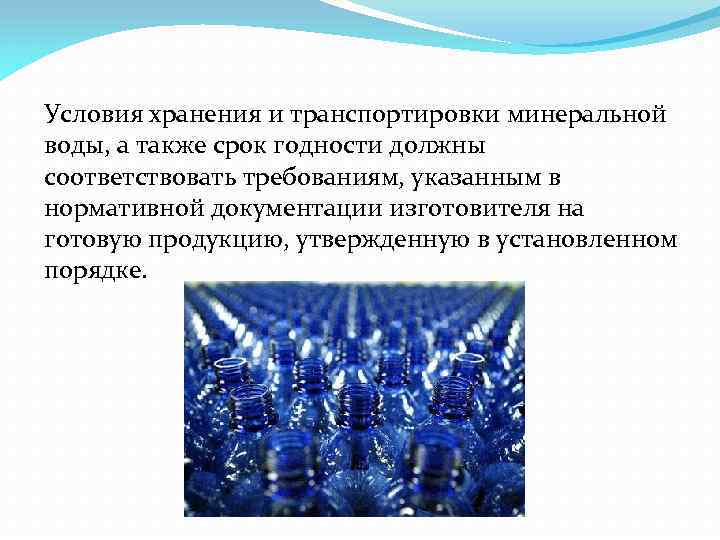 Условия хранения и транспортировки минеральной воды, а также срок годности должны соответствовать требованиям, указанным в нормативной документации изготовителя на готовую продукцию, утвержденную в установленном порядке.